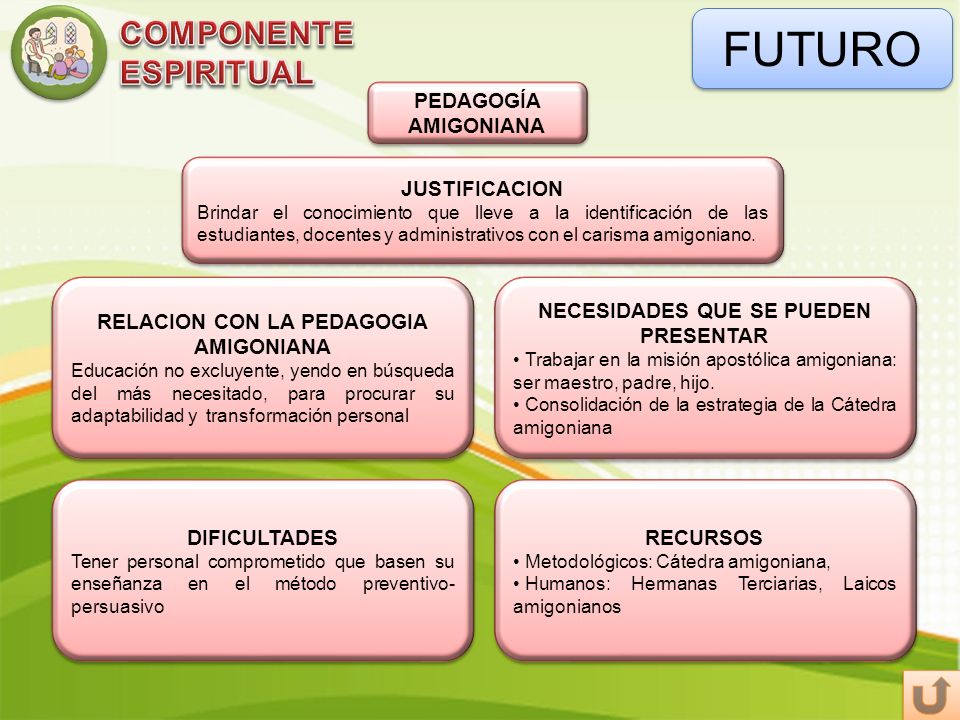 COMPONENTE ESPIRITUAL

FUTURO

PEDAGOGÍA AMIGONIANA

JUSTIFICACION
Brindar el conocimiento que lleve a la identificación de las estudiantes, docentes y administrativos con el carisma amigoniano.

RELACION CON LA PEDAGOGIA AMIGONIANA
Educación no excluyente, yendo en búsqueda del más necesitado, para procurar su adaptabilidad y transformación personal

NECESIDADES QUE SE PUEDEN PRESENTAR
• Trabajar en la misión apostólica amigoniana: ser maestro, padre, hijo.
• Consolidación de la estrategia de la Cátedra amigoniana

DIFICULTADES
Tener personal comprometido que basen su enseñanza en el método preventivo-persuasivo

RECURSOS
• Metodológicos: Cátedra amigoniana,
• Humanos: Hermanas Terciarias, Laicos amigonianos